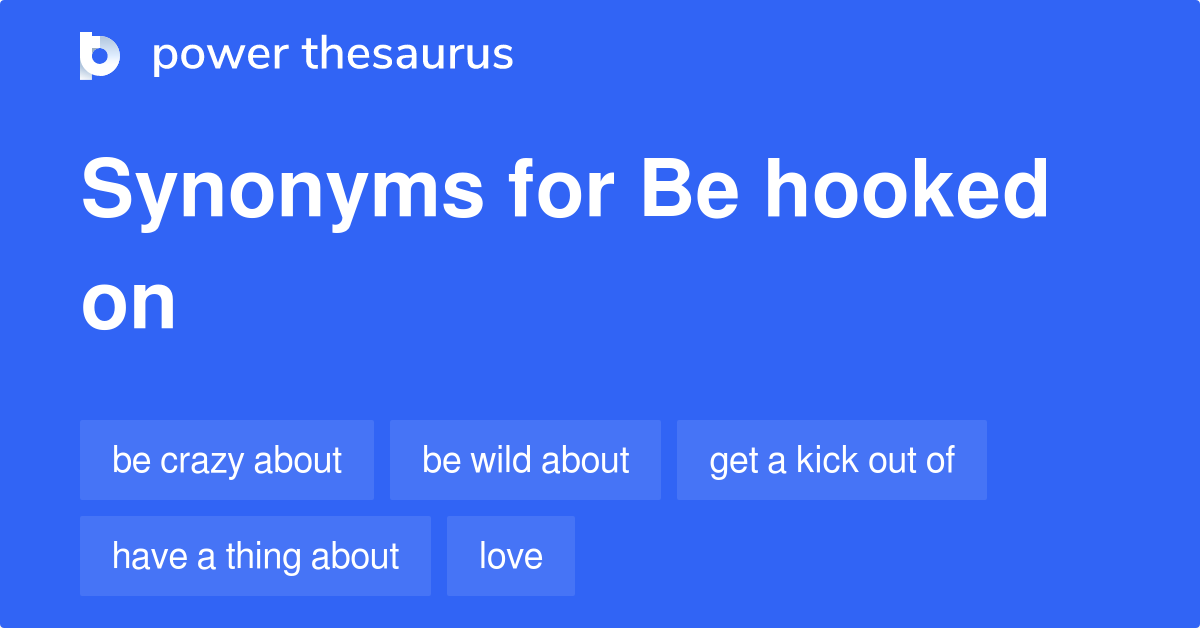 power thesaurus

Synonyms for Be hooked on

be crazy about
be wild about
get a kick out of
have a thing about
love